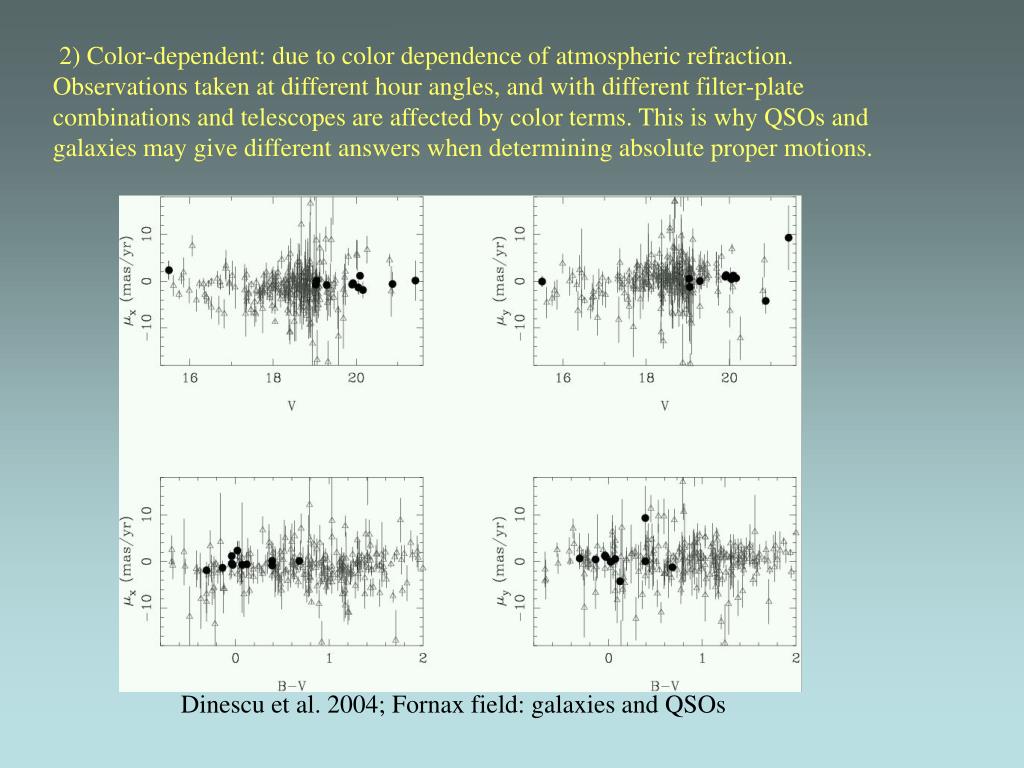 2) Color-dependent: due to color dependence of atmospheric refraction. Observations taken at different hour angles, and with different filter-plate combinations and telescopes are affected by color terms. This is why QSOs and galaxies may give different answers when determining absolute proper motions.

$\mu_x$ (mas/yr)
10
0
−10
16
18
20
V

$\mu_y$ (mas/yr)
10
0
−10
16
18
20
V

$\mu_x$ (mas/yr)
10
0
−10
0
1
2
B−V

$\mu_y$ (mas/yr)
10
0
−10
0
1
2
B−V

Dinescu et al. 2004; Fornax field: galaxies and QSOs